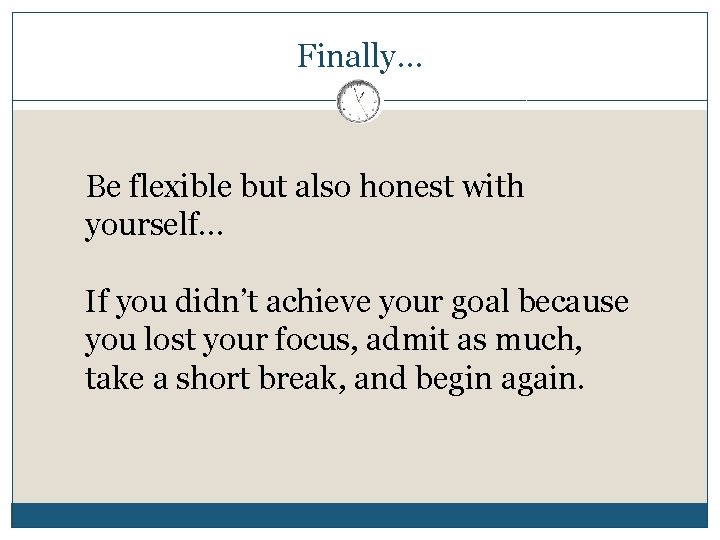 Finally…

Be flexible but also honest with yourself…

If you didn’t achieve your goal because you lost your focus, admit as much, take a short break, and begin again.